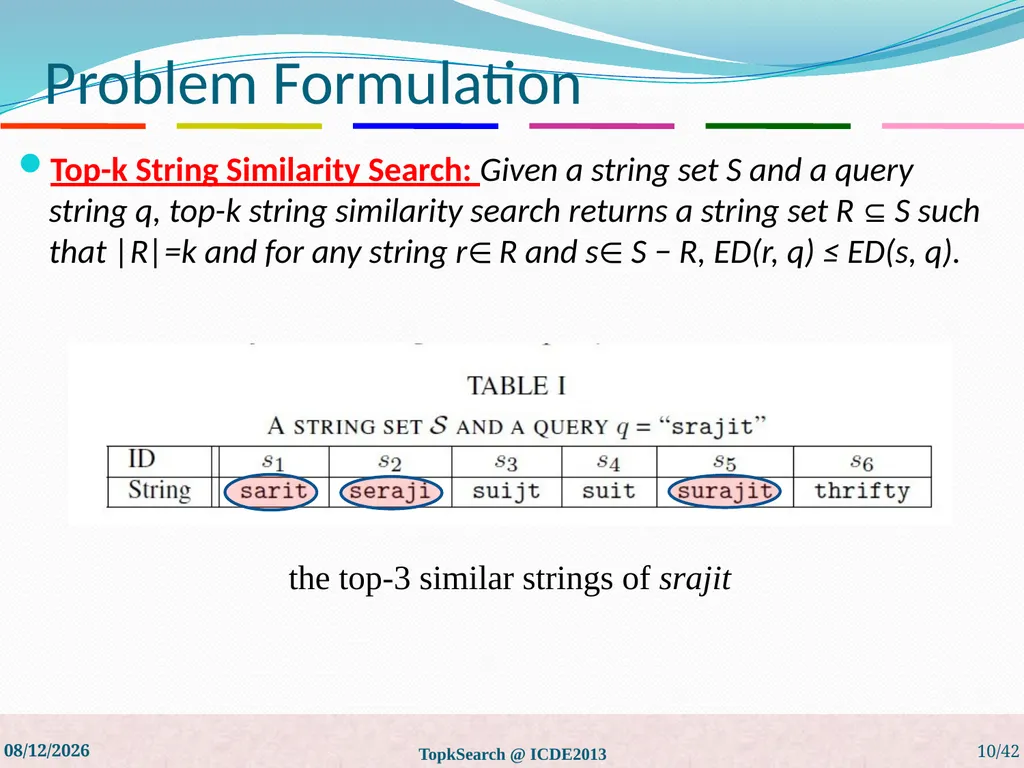 Problem Formulation

• Top-k String Similarity Search: Given a string set S and a query string q, top-k string similarity search returns a string set R ⊆ S such that |R|=k and for any string r∈ R and s∈ S − R, ED(r, q) ≤ ED(s, q).

TABLE I

A STRING SET $\mathcal{S}$ AND A QUERY $q$ = "srajit"

| ID | $s_1$ | $s_2$ | $s_3$ | $s_4$ | $s_5$ | $s_6$ |
|---|---|---|---|---|---|---|
| String | sarit | seraji | suijt | suit | surajit | thrifty |

the top-3 similar strings of srajit

08/12/2026

TopkSearch @ ICDE2013

10/42